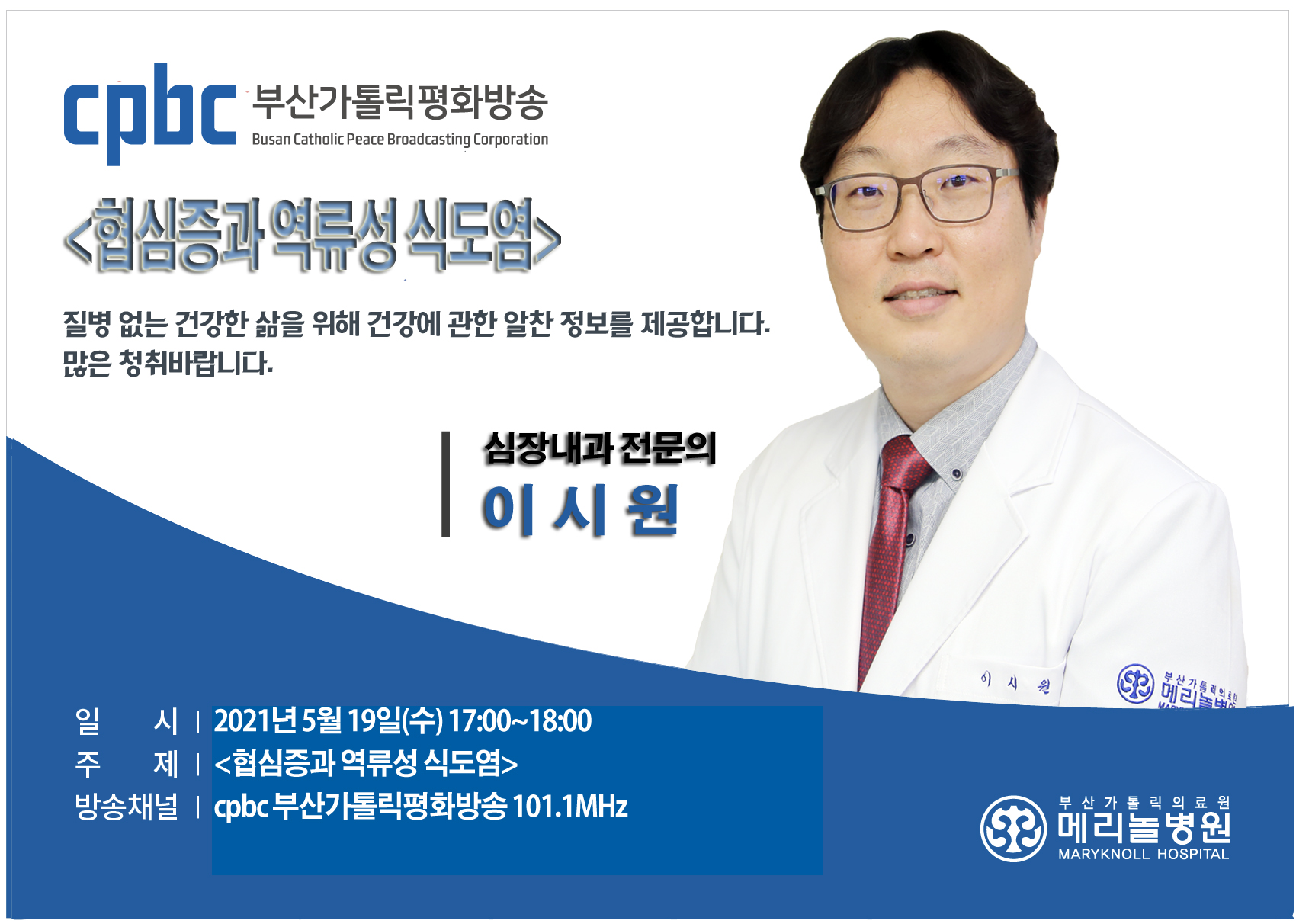 cpbc 부산가톨릭평화방송
Busan Catholic Peace Broadcasting Corporation

<협심증과 역류성 식도염>

질병 없는 건강한 삶을 위해 건강에 관한 알찬 정보를 제공합니다.
많은 청취바랍니다.

심장내과 전문의
이 시 원

이 시 원

부산가톨릭의료원 메리놀병원

일 시 | 2021년 5월 19일(수) 17:00~18:00
주 제 | <협심증과 역류성 식도염>
방송채널 | cpbc 부산가톨릭평화방송 101.1MHz

부산가톨릭의료원
메리놀병원
MARYKNOLL HOSPITAL